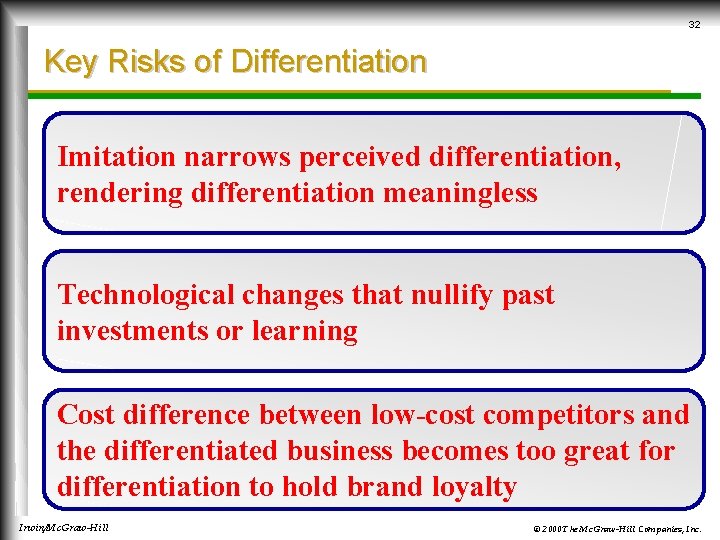 32

Key Risks of Differentiation

Imitation narrows perceived differentiation, rendering differentiation meaningless

Technological changes that nullify past investments or learning

Cost difference between low-cost competitors and the differentiated business becomes too great for differentiation to hold brand loyalty

Irwin/McGraw-Hill

© 2000 The McGraw-Hill Companies, Inc.